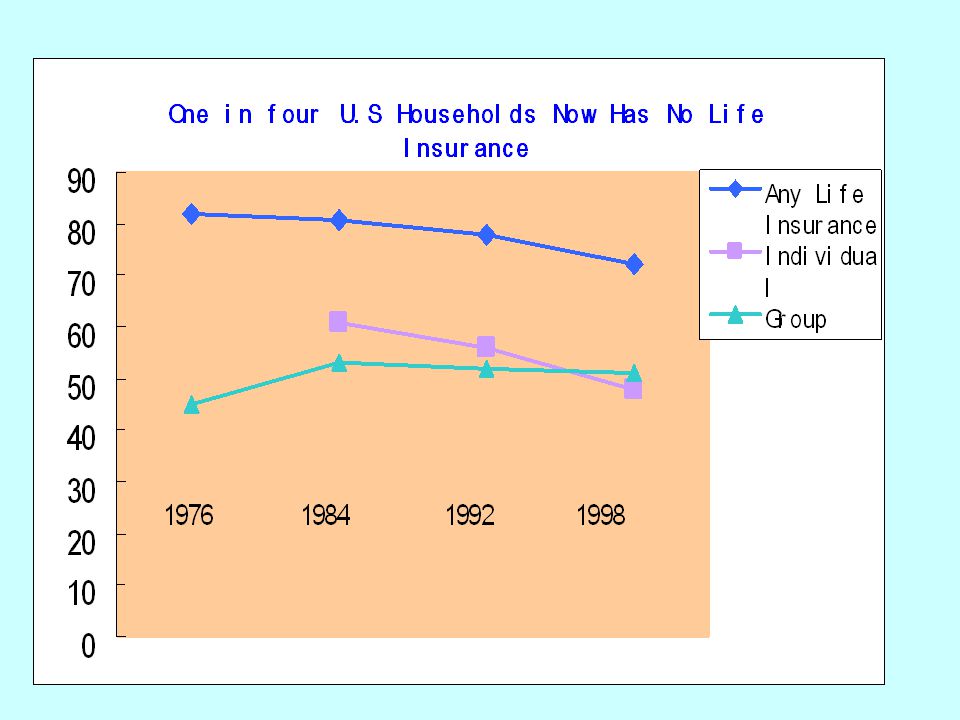 One in four U.S Households Now Has No Life Insurance

90
80
70
60
50
40
30
20
10
0

1976 1984 1992 1998

Any Life Insurance
Individual
Group